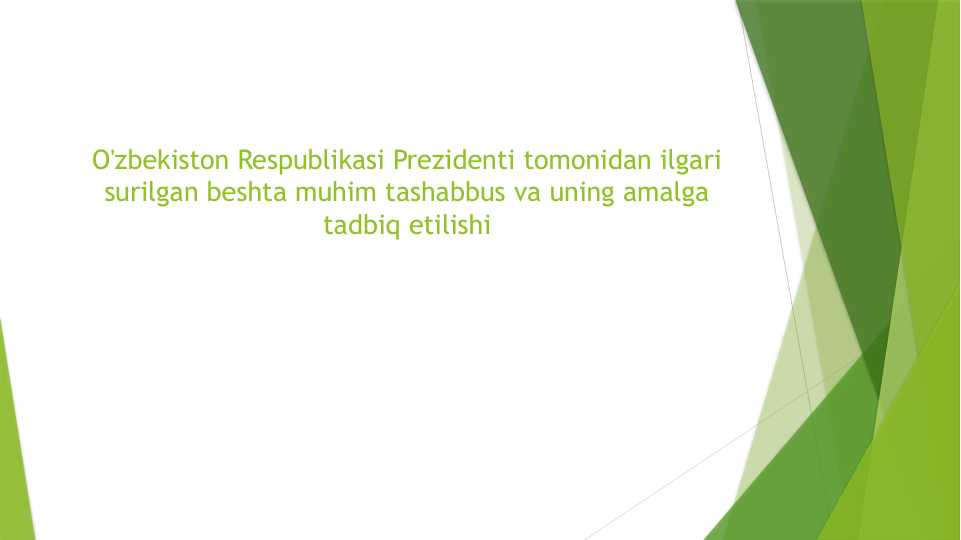 O'zbekiston Respublikasi Prezidenti tomonidan ilgari surilgan beshta muhim tashabbus va uning amalga tadbiq etilishi